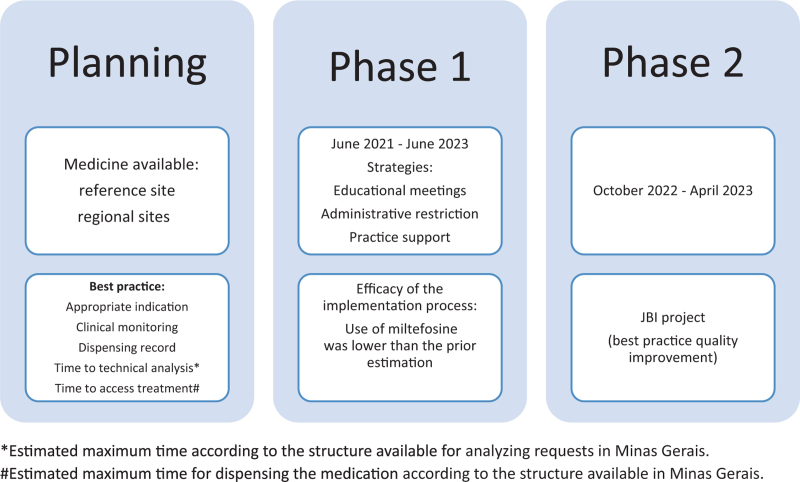 Planning

Medicine available:
reference site
regional sites

Best practice:
Appropriate indication
Clinical monitoring
Dispensing record
Time to technical analysis*
Time to access treatment#

Phase 1

June 2021 - June 2023
Strategies:
Educational meetings
Administrative restriction
Practice support

Efficacy of the implementation process:
Use of miltefosine was lower than the prior estimation

Phase 2

October 2022 - April 2023

JBI project
(best practice quality improvement)

*Estimated maximum time according to the structure available for analyzing requests in Minas Gerais.
#Estimated maximum time for dispensing the medication according to the structure available in Minas Gerais.